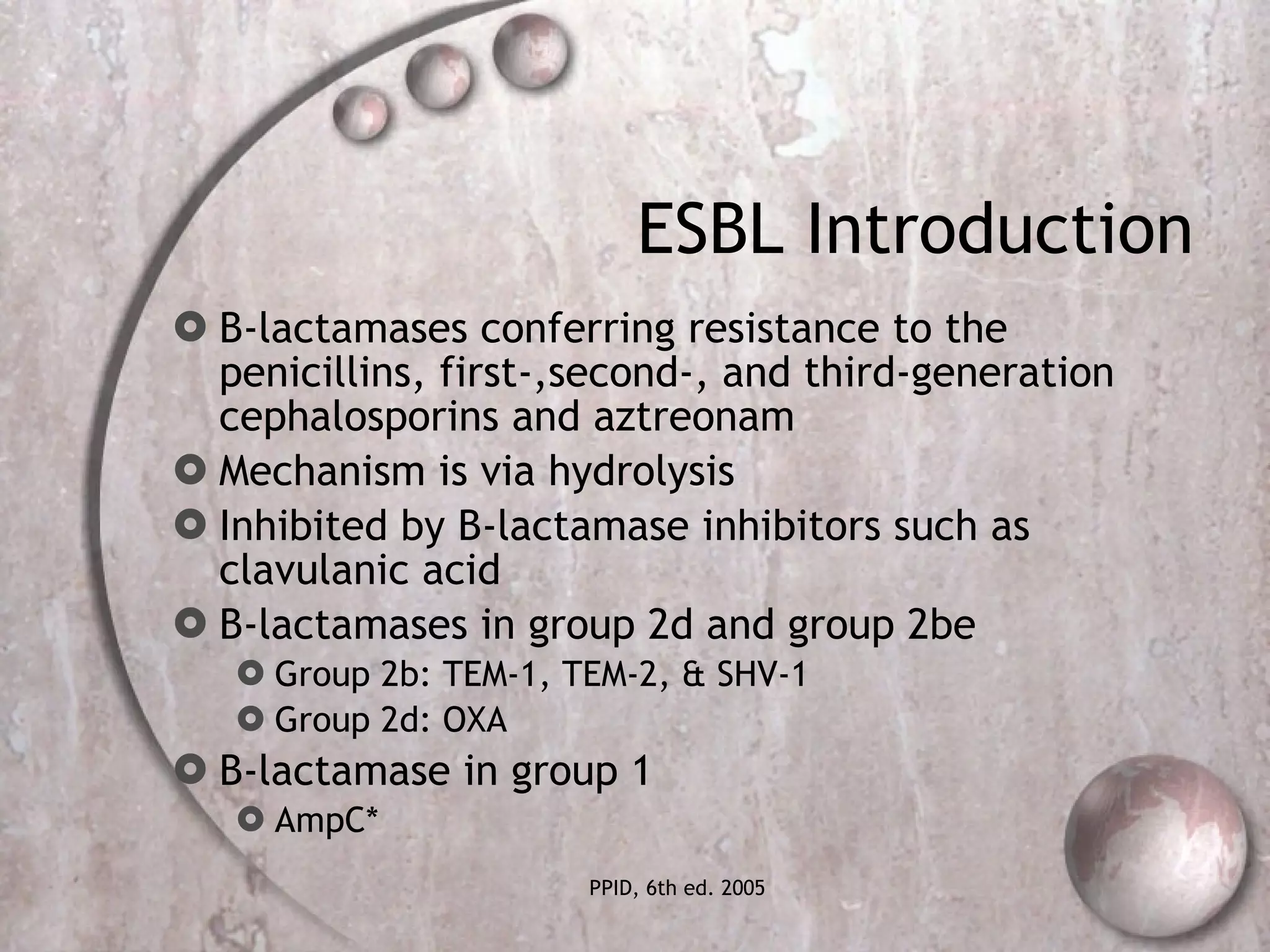 ESBL Introduction

B-lactamases conferring resistance to the penicillins, first-,second-, and third-generation cephalosporins and aztreonam

Mechanism is via hydrolysis

Inhibited by B-lactamase inhibitors such as clavulanic acid

B-lactamases in group 2d and group 2be

Group 2b: TEM-1, TEM-2, & SHV-1

Group 2d: OXA

B-lactamase in group 1

AmpC*

PPID, 6th ed. 2005